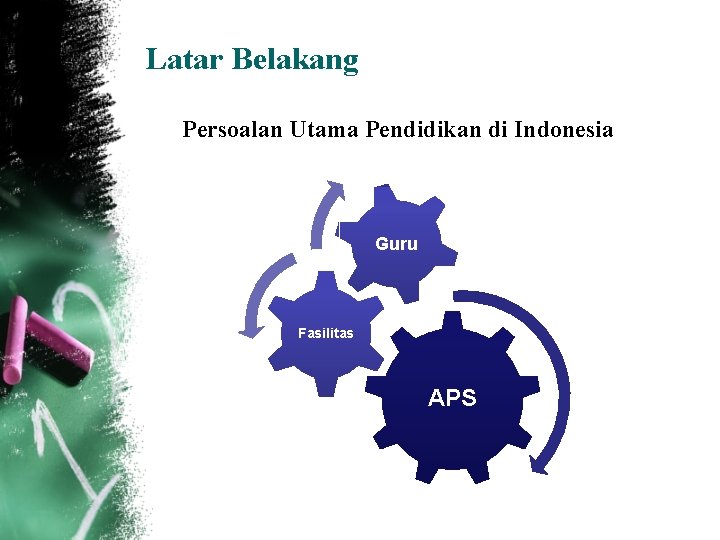 Latar Belakang

Persoalan Utama Pendidikan di Indonesia

Guru

Fasilitas

APS